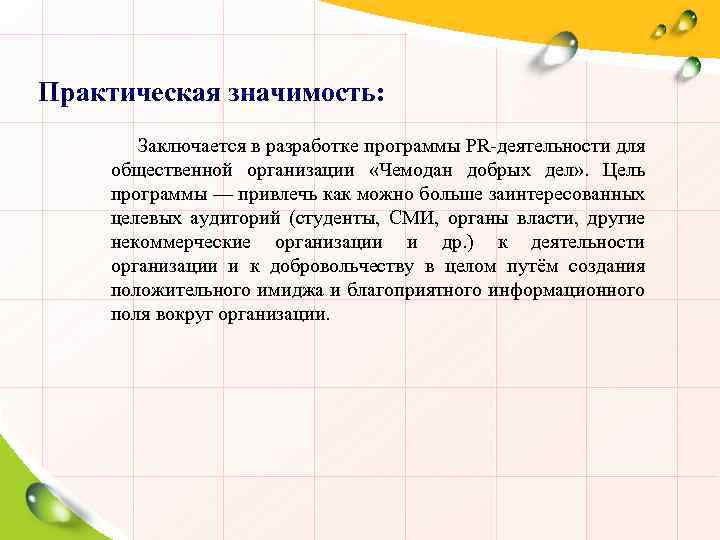 Практическая значимость:

Заключается в разработке программы PR-деятельности для общественной организации «Чемодан добрых дел». Цель программы — привлечь как можно больше заинтересованных целевых аудиторий (студенты, СМИ, органы власти, другие некоммерческие организации и др.) к деятельности организации и к добровольчеству в целом путём создания положительного имиджа и благоприятного информационного поля вокруг организации.